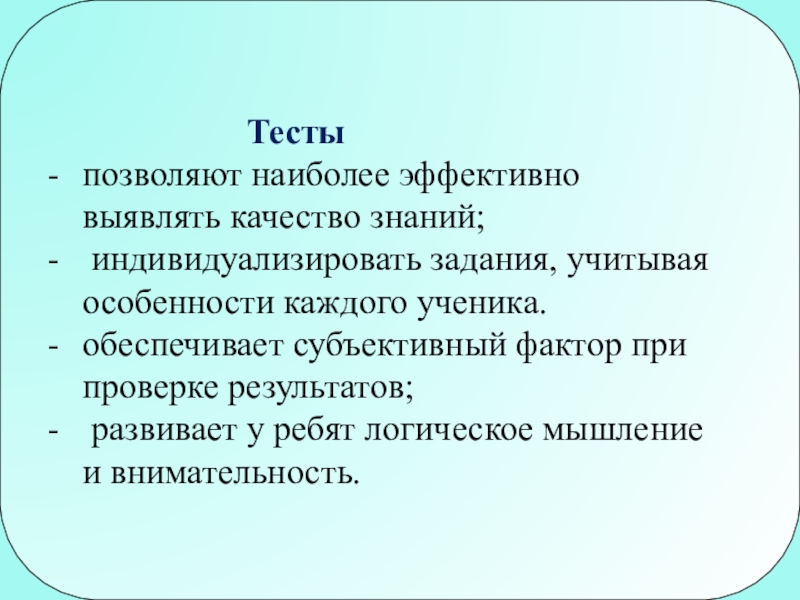 Тесты

- позволяют наиболее эффективно выявлять качество знаний;
- индивидуализировать задания, учитывая особенности каждого ученика.
- обеспечивает субъективный фактор при проверке результатов;
- развивает у ребят логическое мышление и внимательность.